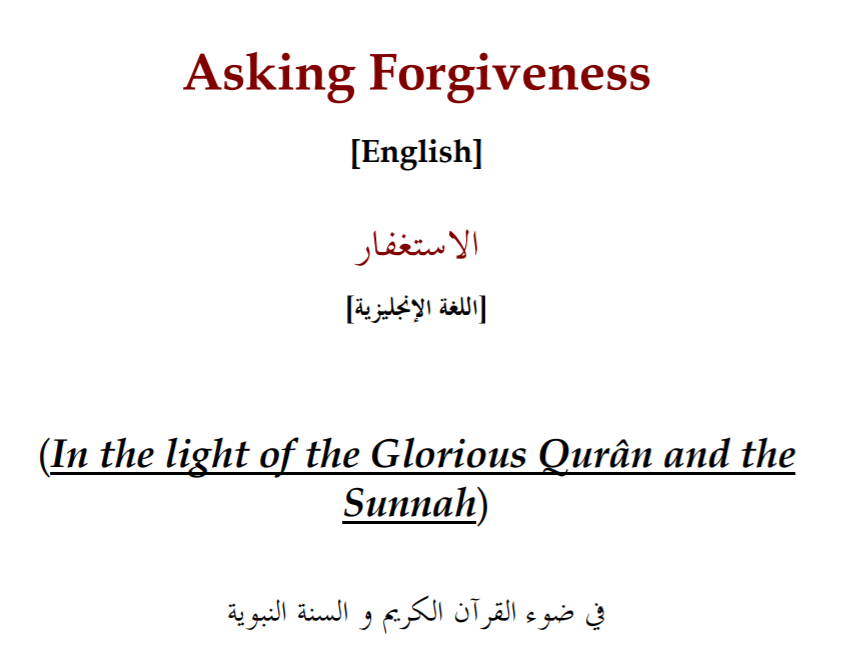 Asking Forgiveness

[English]

الاستغفار

[اللغة الإنجليزية]

(In the light of the Glorious Qurân and the Sunnah)

في ضوء القرآن الكريم و السنة النبوية